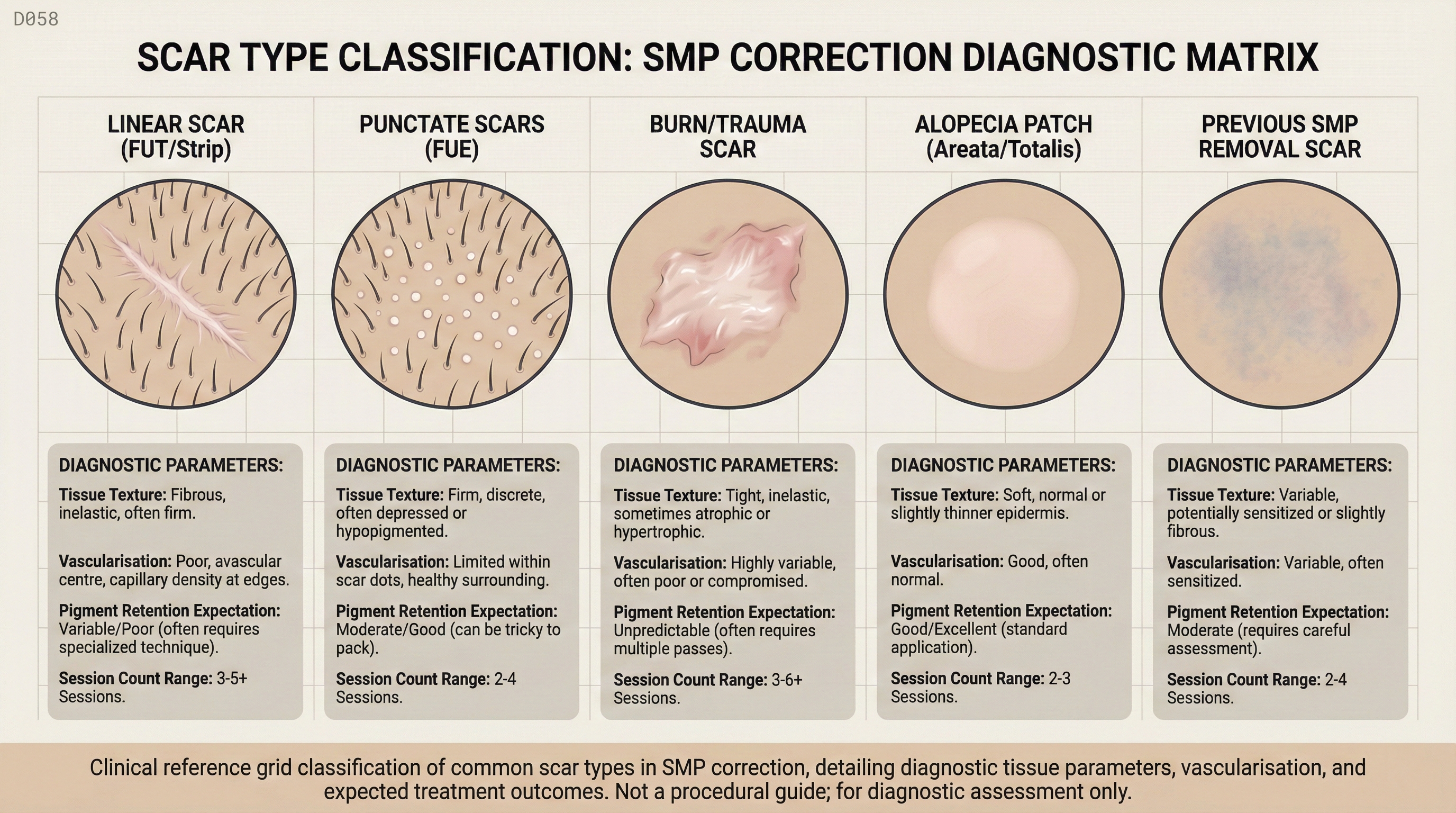 D058

SCAR TYPE CLASSIFICATION: SMP CORRECTION DIAGNOSTIC MATRIX

LINEAR SCAR (FUT/Strip)

DIAGNOSTIC PARAMETERS:

Tissue Texture: Fibrous, inelastic, often firm.

Vascularisation: Poor, avascular centre, capillary density at edges.

Pigment Retention Expectation: Variable/Poor (often requires specialized technique).

Session Count Range: 3-5+ Sessions.

PUNCTATE SCARS (FUE)

DIAGNOSTIC PARAMETERS:

Tissue Texture: Firm, discrete, often depressed or hypopigmented.

Vascularisation: Limited within scar dots, healthy surrounding.

Pigment Retention Expectation: Moderate/Good (can be tricky to pack).

Session Count Range: 2-4 Sessions.

BURN/TRAUMA SCAR

DIAGNOSTIC PARAMETERS:

Tissue Texture: Tight, inelastic, sometimes atrophic or hypertrophic.

Vascularisation: Highly variable, often poor or compromised.

Pigment Retention Expectation: Unpredictable (often requires multiple passes).

Session Count Range: 3-6+ Sessions.

ALOPECIA PATCH (Areata/Totalis)

DIAGNOSTIC PARAMETERS:

Tissue Texture: Soft, normal or slightly thinner epidermis.

Vascularisation: Good, often normal.

Pigment Retention Expectation: Good/Excellent (standard application).

Session Count Range: 2-3 Sessions.

PREVIOUS SMP REMOVAL SCAR

DIAGNOSTIC PARAMETERS:

Tissue Texture: Variable, potentially sensitized or slightly fibrous.

Vascularisation: Variable, often sensitized.

Pigment Retention Expectation: Moderate (requires careful assessment).

Session Count Range: 2-4 Sessions.

Clinical reference grid classification of common scar types in SMP correction, detailing diagnostic tissue parameters, vascularisation, and expected treatment outcomes. Not a procedural guide; for diagnostic assessment only.